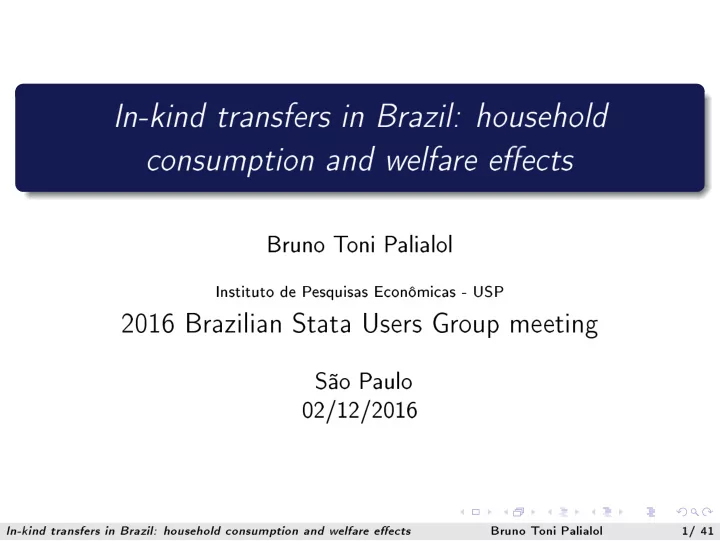 In-kind transfers in Brazil: household consumption and welfare effects

Bruno Toni Palialol

Instituto de Pesquisas Econômicas - USP

2016 Brazilian Stata Users Group meeting

São Paulo
02/12/2016

In-kind transfers in Brazil: household consumption and welfare effects Bruno Toni Palialol 1/ 41